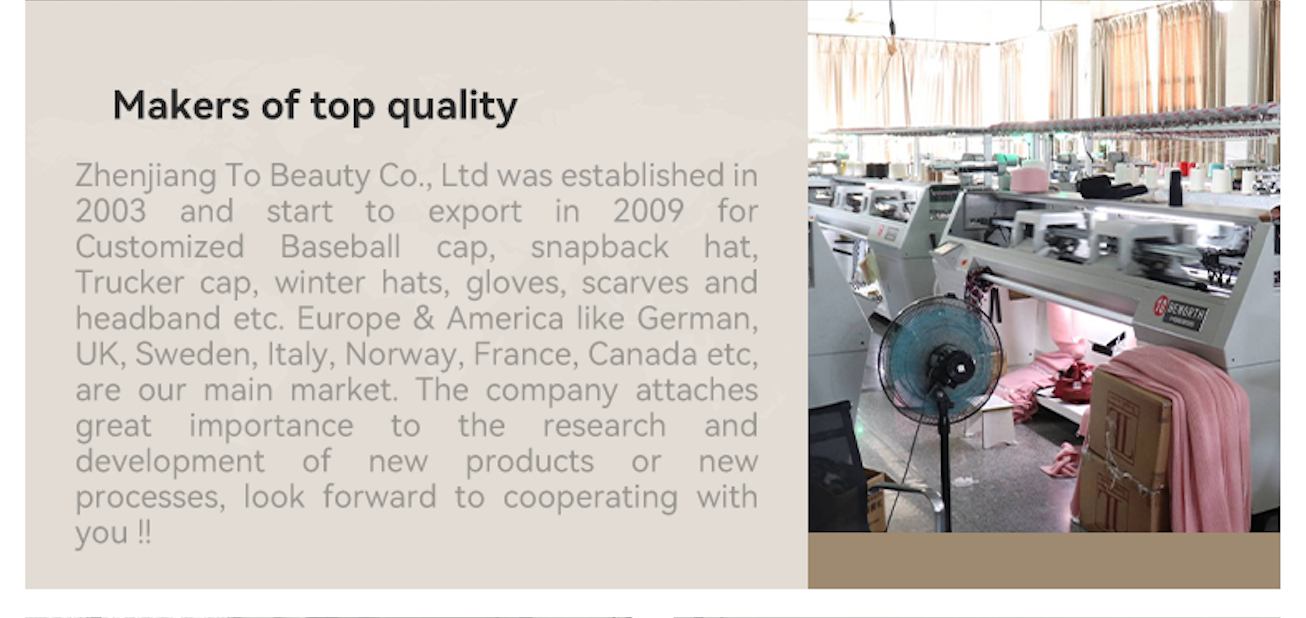 Makers of top quality

Zhenjiang To Beauty Co., Ltd was established in 2003 and start to export in 2009 for Customized Baseball cap, snapback hat, Trucker cap, winter hats, gloves, scarves and headband etc. Europe & America like German, UK, Sweden, Italy, Norway, France, Canada etc, are our main market. The company attaches great importance to the research and development of new products or new processes, look forward to cooperating with you !!

SENSETR